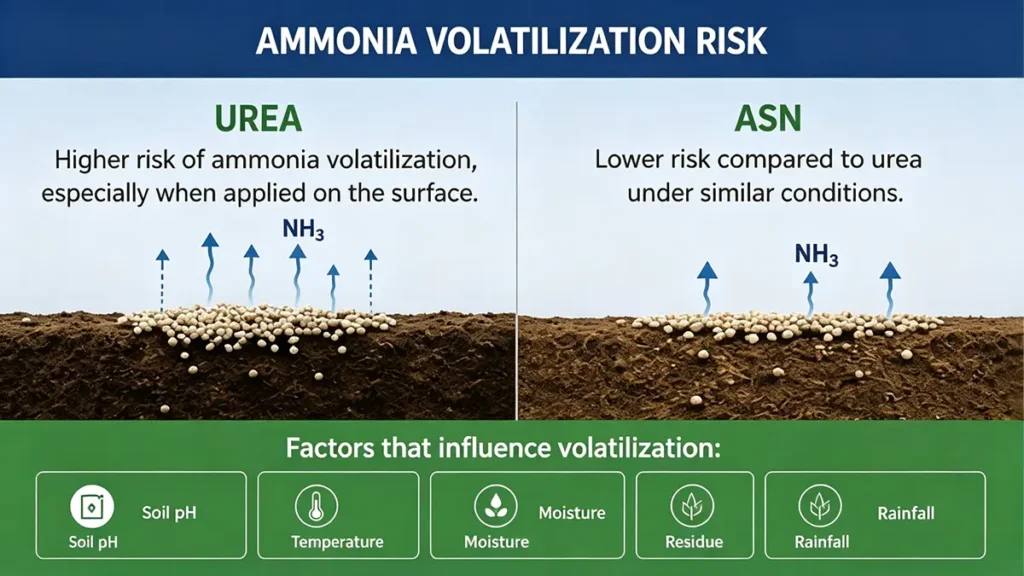 AMMONIA VOLATILIZATION RISK

UREA

Higher risk of ammonia volatilization, especially when applied on the surface.

$NH_3$

ASN

Lower risk compared to urea under similar conditions.

$NH_3$

Factors that influence volatilization:

Soil pH
Soil pH

Temperature

Moisture
Moisture

Residue

Rainfall
Rainfall